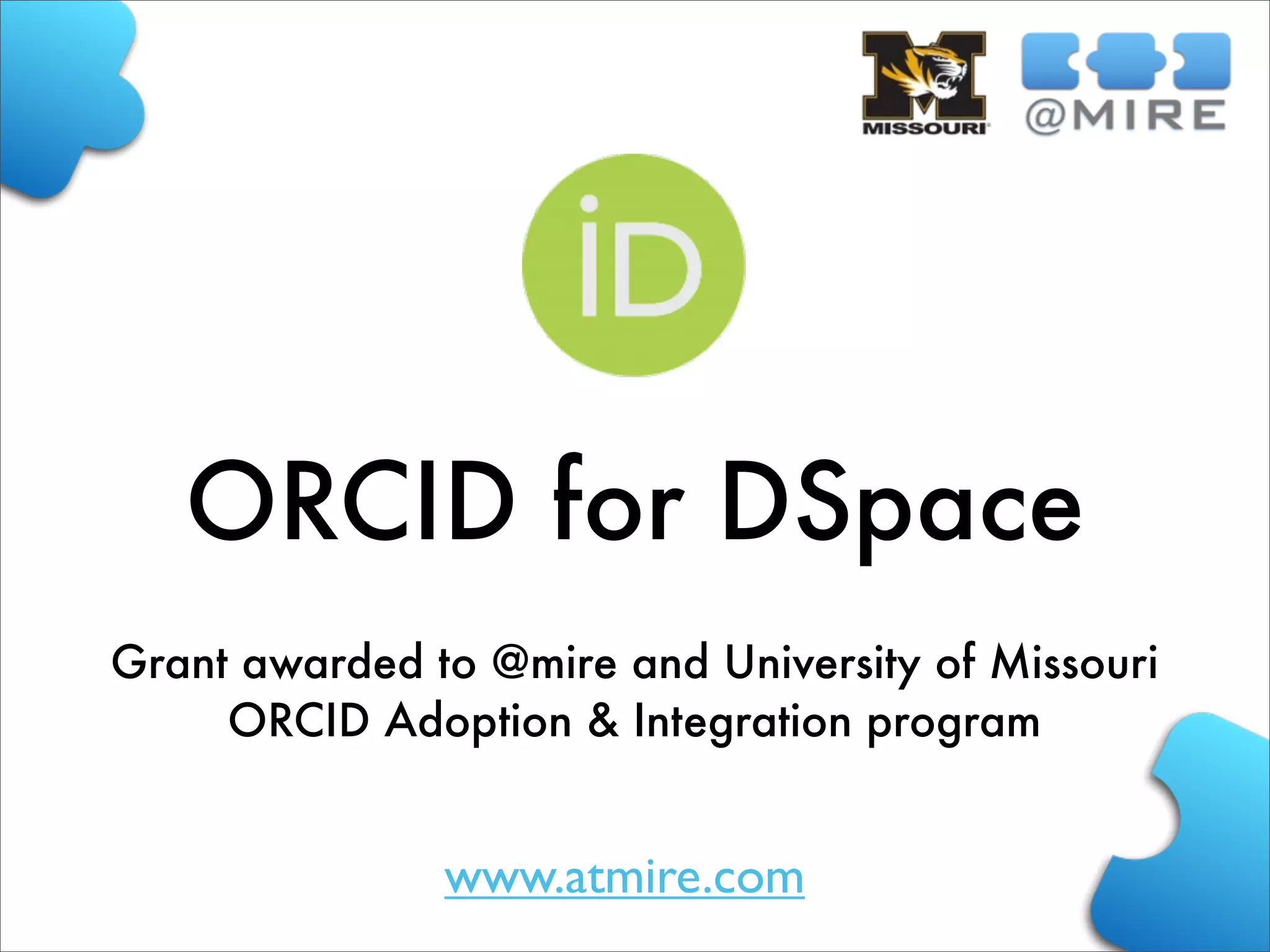 M
MISSOURI

@MIRE

iD

ORCID for DSpace

Grant awarded to @mire and University of Missouri ORCID Adoption & Integration program

www.atmire.com